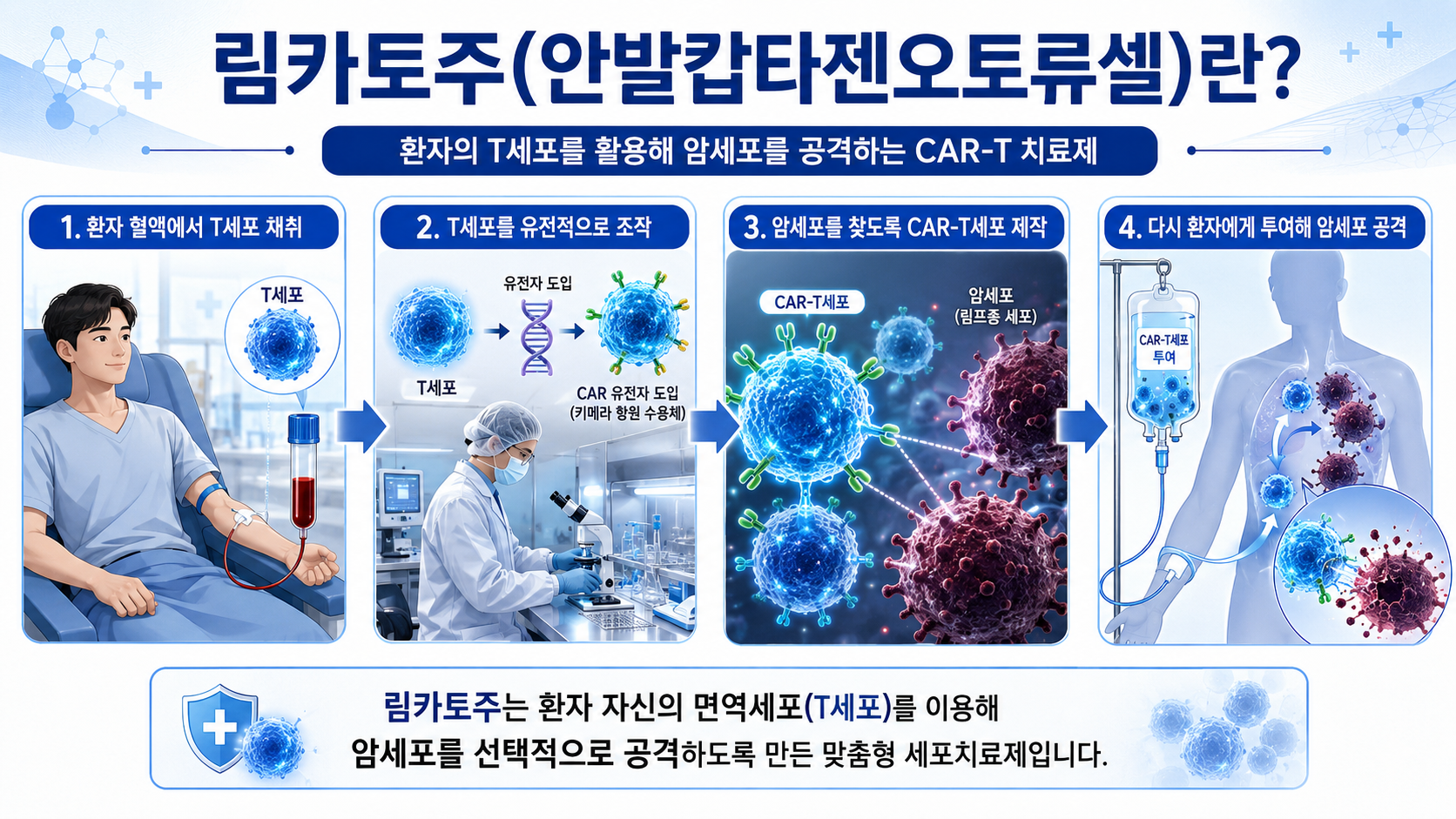 림카토주(안발캅타젠오토류셀)란?

환자의 T세포를 활용해 암세포를 공격하는 CAR-T 치료제

1. 환자 혈액에서 T세포 채취

T세포

2. T세포를 유전적으로 조작

유전자 도입

T세포

CAR 유전자 도입 (키메라 항원 수용체)

3. 암세포를 찾도록 CAR-T세포 제작

CAR-T세포

암세포 (림프종 세포)

4. 다시 환자에게 투여해 암세포 공격

CAR-T세포 투여

림카토주는 환자 자신의 면역세포(T세포)를 이용해 암세포를 선택적으로 공격하도록 만든 맞춤형 세포치료제입니다.